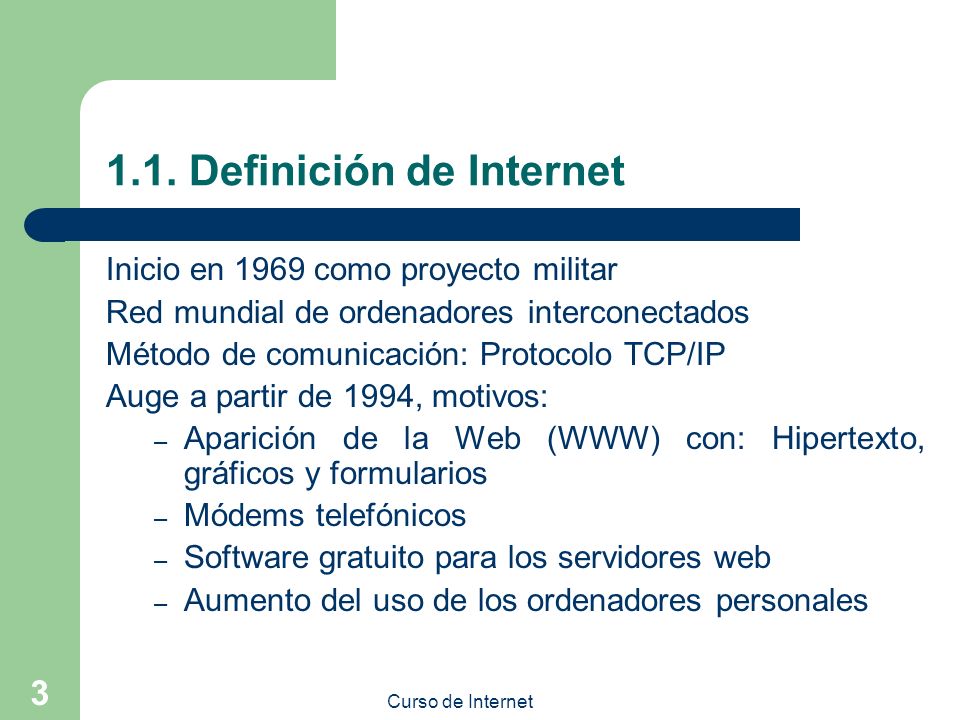 1.1. Definición de Internet

Inicio en 1969 como proyecto militar

Red mundial de ordenadores interconectados

Método de comunicación: Protocolo TCP/IP

Auge a partir de 1994, motivos:

– Aparición de la Web (WWW) con: Hipertexto, gráficos y formularios

– Módems telefónicos

– Software gratuito para los servidores web

– Aumento del uso de los ordenadores personales

3

Curso de Internet